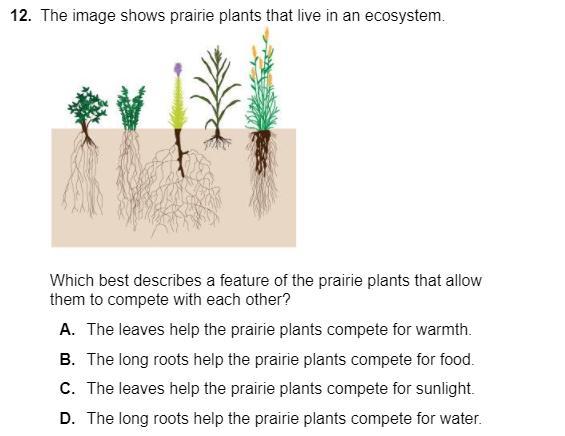 12. The image shows prairie plants that live in an ecosystem.

Which best describes a feature of the prairie plants that allow them to compete with each other?

A. The leaves help the prairie plants compete for warmth.

B. The long roots help the prairie plants compete for food.

C. The leaves help the prairie plants compete for sunlight.

D. The long roots help the prairie plants compete for water.